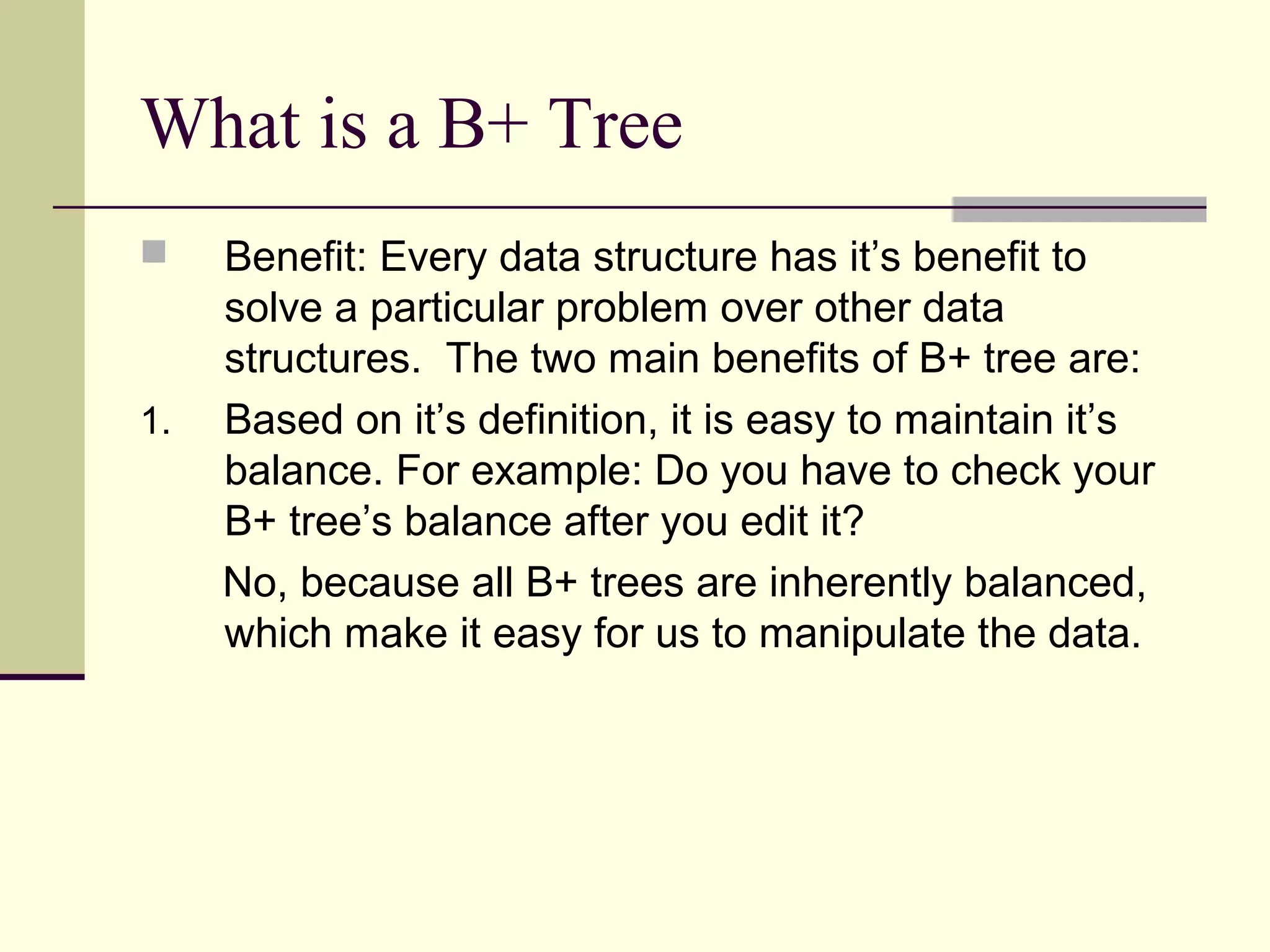 What is a B+ Tree

Benefit: Every data structure has it’s benefit to solve a particular problem over other data structures. The two main benefits of B+ tree are:

1. Based on it’s definition, it is easy to maintain it’s balance. For example: Do you have to check your B+ tree’s balance after you edit it?

No, because all B+ trees are inherently balanced, which make it easy for us to manipulate the data.